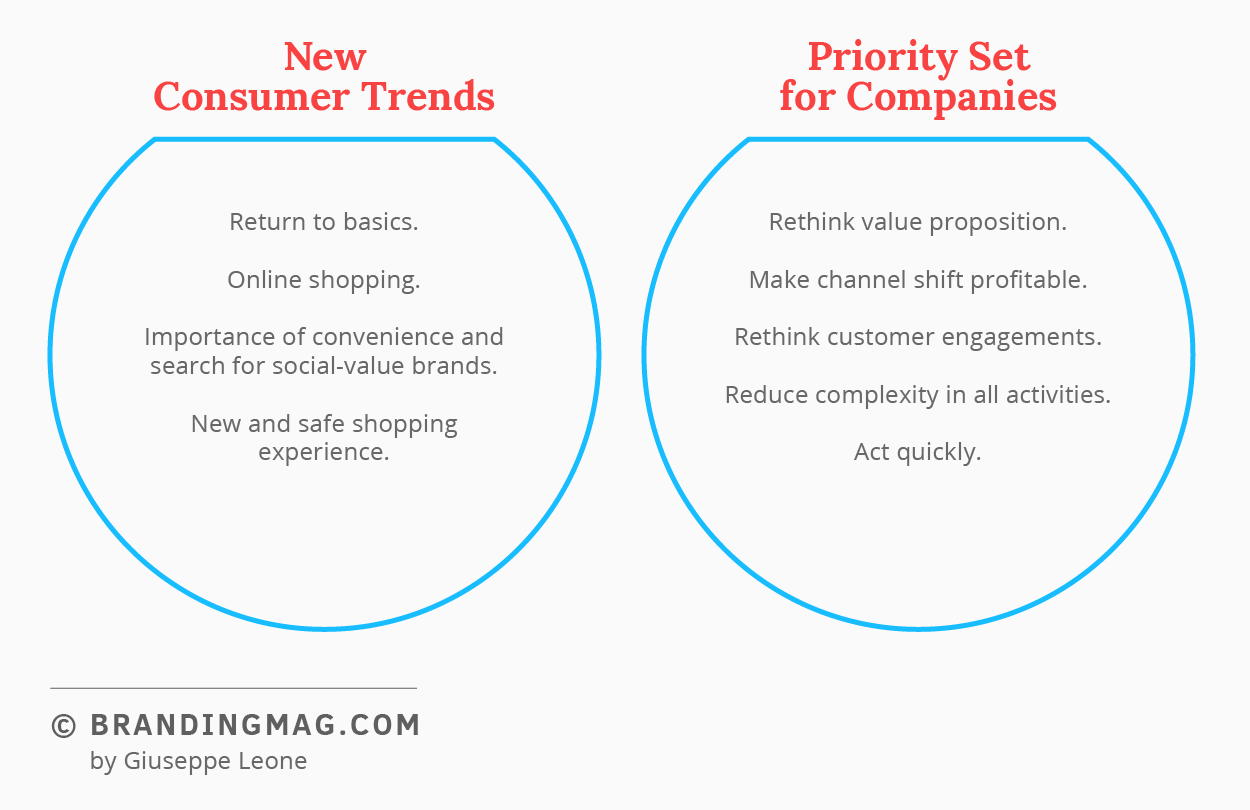 New Consumer Trends

Return to basics.

Online shopping.

Importance of convenience and search for social-value brands.

New and safe shopping experience.

Priority Set for Companies

Rethink value proposition.

Make channel shift profitable.

Rethink customer engagements.

Reduce complexity in all activities.

Act quickly.

© BRANDINGMAG.COM
by Giuseppe Leone